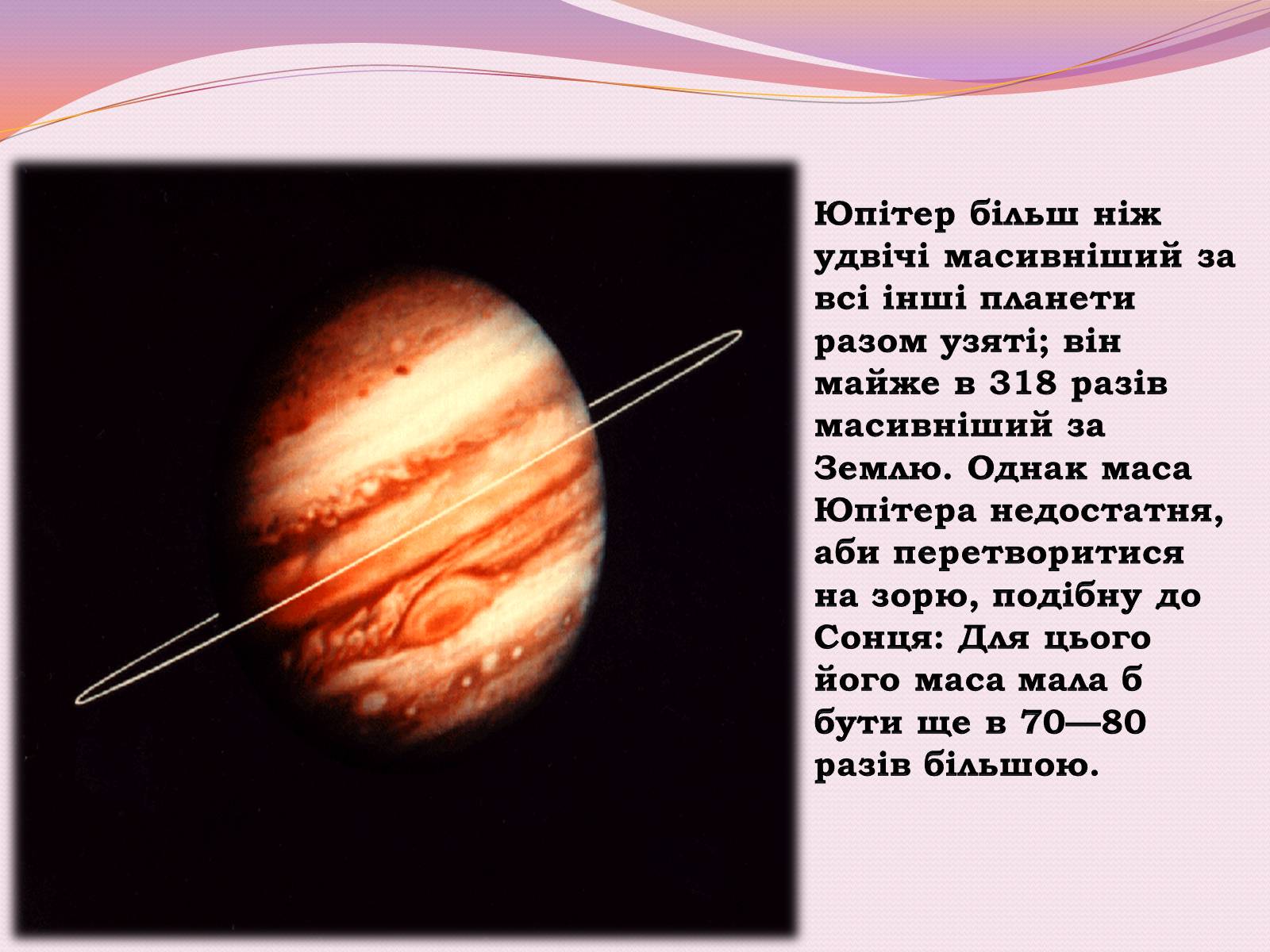 Юпітер більш ніж удвічі масивніший за всі інші планети разом узяті; він майже в 318 разів масивніший за Землю. Однак маса Юпітера недостатня, аби перетворитися на зорю, подібну до Сонця: Для цього його маса мала б бути ще в 70—80 разів більшою.